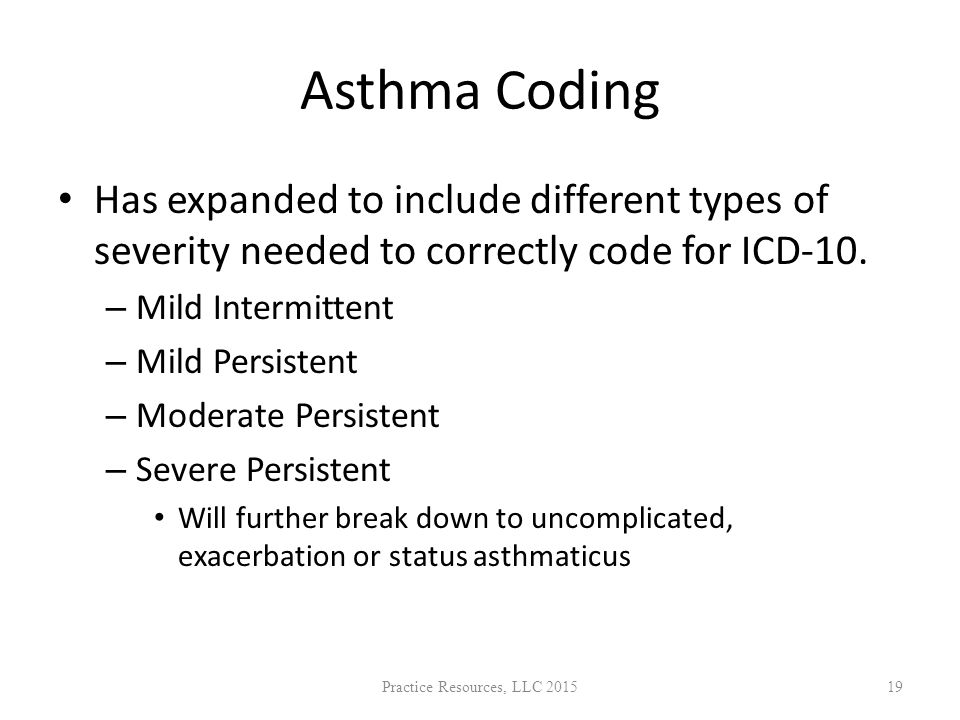 Asthma Coding

• Has expanded to include different types of severity needed to correctly code for ICD-10.

– Mild Intermittent

– Mild Persistent

– Moderate Persistent

– Severe Persistent

• Will further break down to uncomplicated, exacerbation or status asthmaticus

Practice Resources, LLC 2015

19